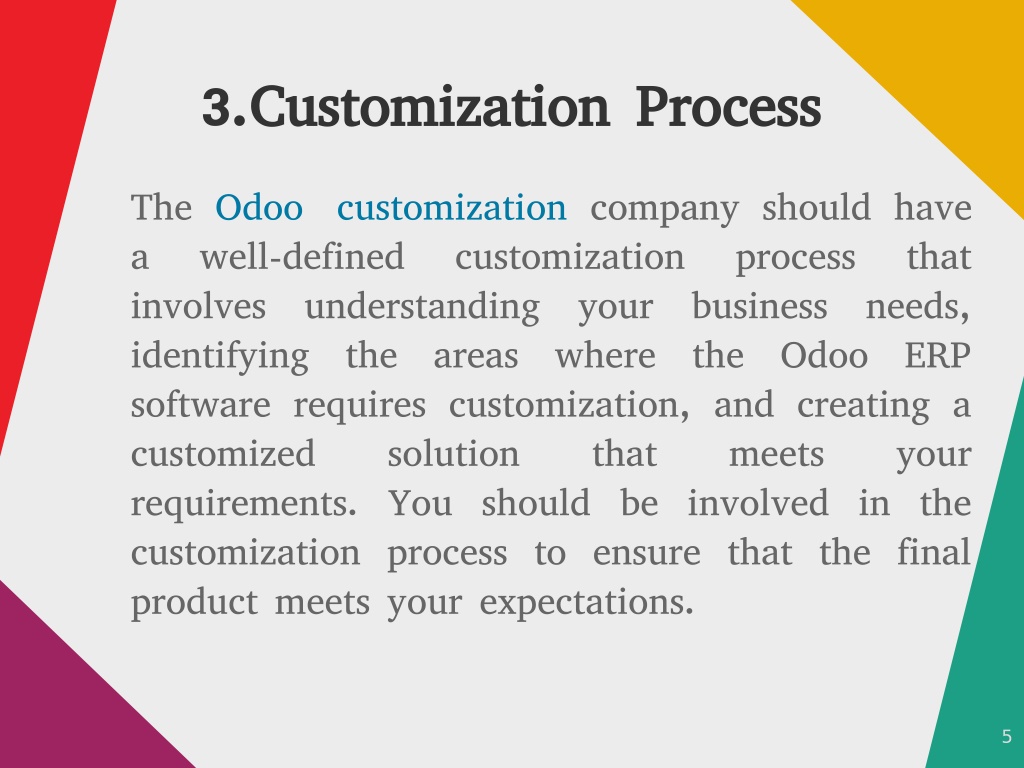 3.Customization Process

The Odoo customization company should have a well-defined customization process that involves understanding your business needs, identifying the areas where the Odoo ERP software requires customization, and creating a customized solution that meets your requirements. You should be involved in the customization process to ensure that the final product meets your expectations.

5